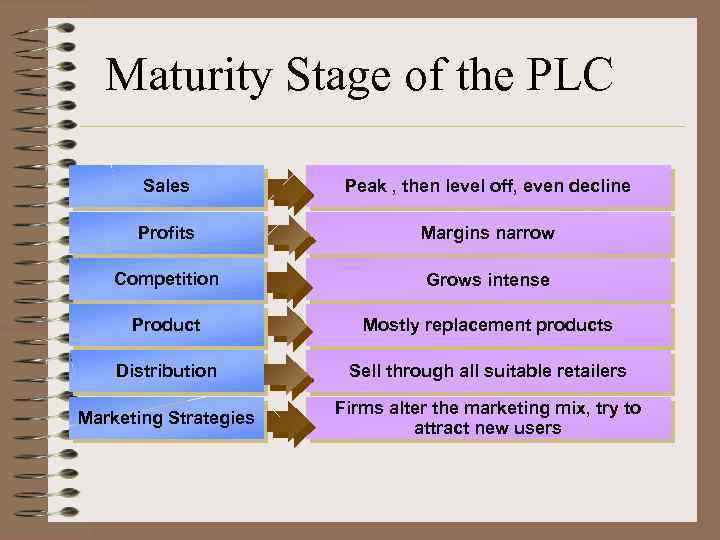 Maturity Stage of the PLC

Sales

Peak , then level off, even decline

Profits

Margins narrow

Competition

Grows intense

Product

Mostly replacement products

Distribution

Sell through all suitable retailers

Marketing Strategies

Firms alter the marketing mix, try to attract new users